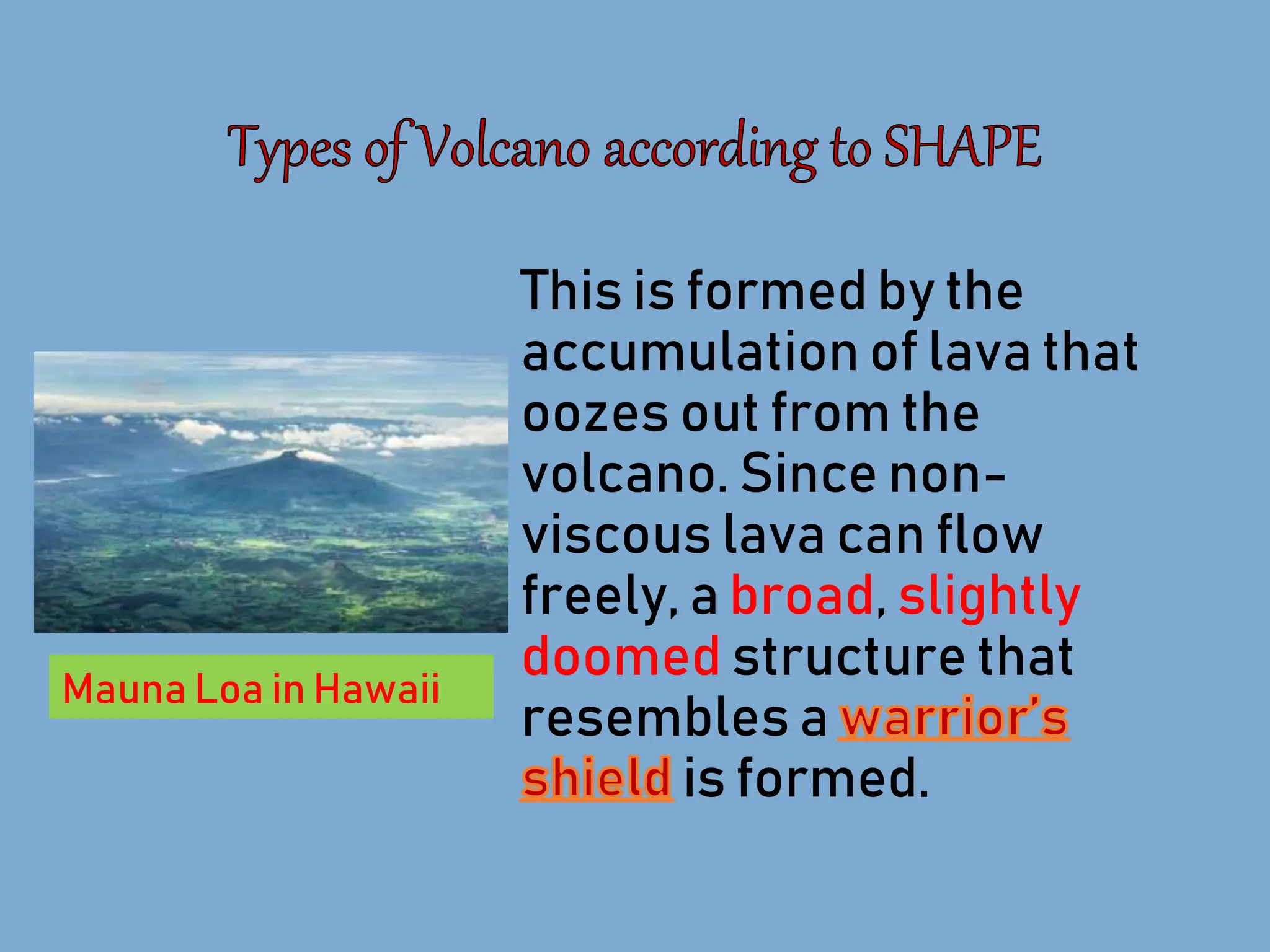 Types of Volcano according to SHAPE

Mauna Loa in Hawaii

This is formed by the accumulation of lava that oozes out from the volcano. Since non-viscous lava can flow freely, a broad, slightly doomed structure that resembles a warrior's shield is formed.